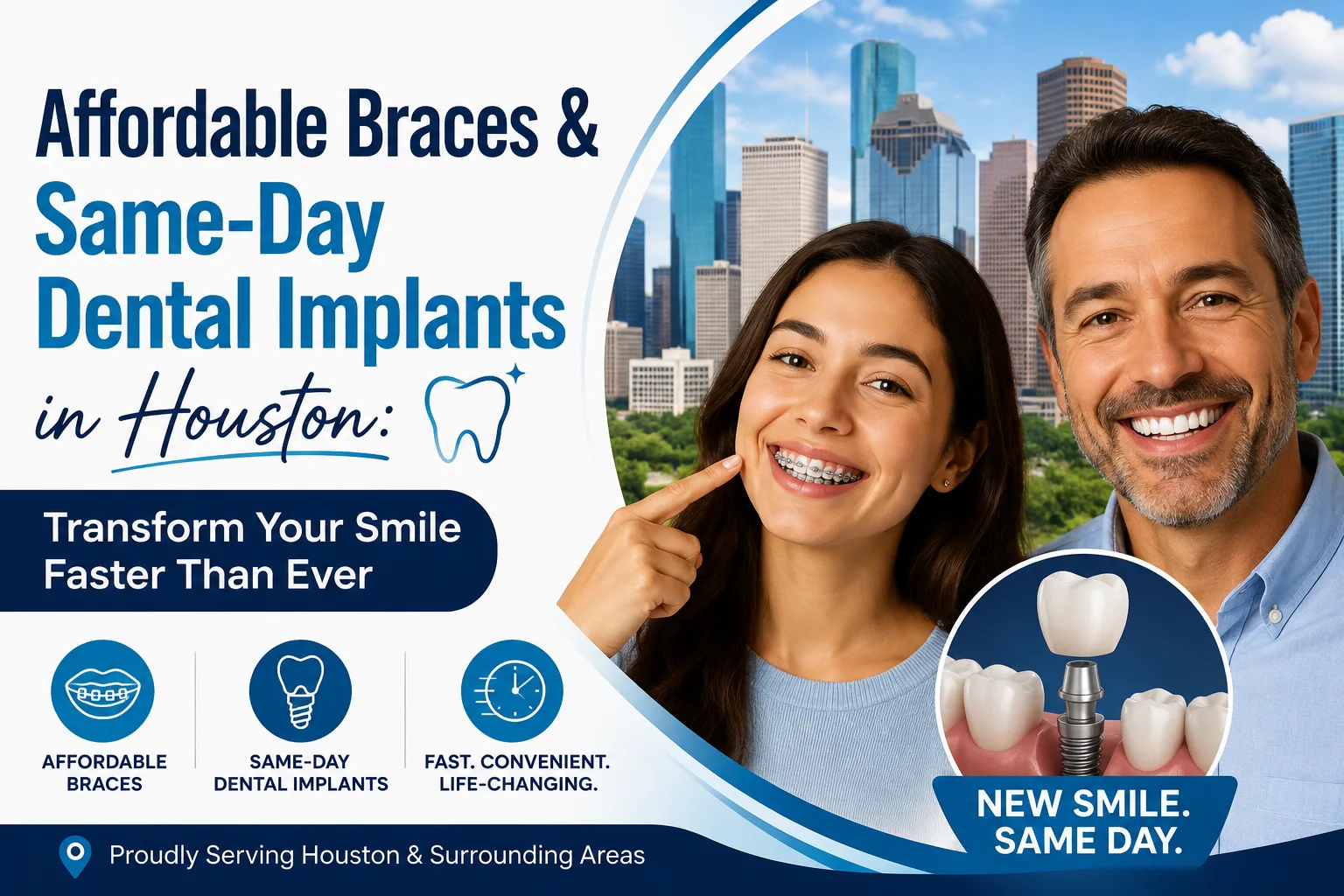 Affordable Braces & Same-Day Dental Implants in Houston:

Transform Your Smile Faster Than Ever

AFFORDABLE BRACES

SAME-DAY DENTAL IMPLANTS

FAST. CONVENIENT. LIFE-CHANGING.

NEW SMILE. SAME DAY.

Proudly Serving Houston & Surrounding Areas